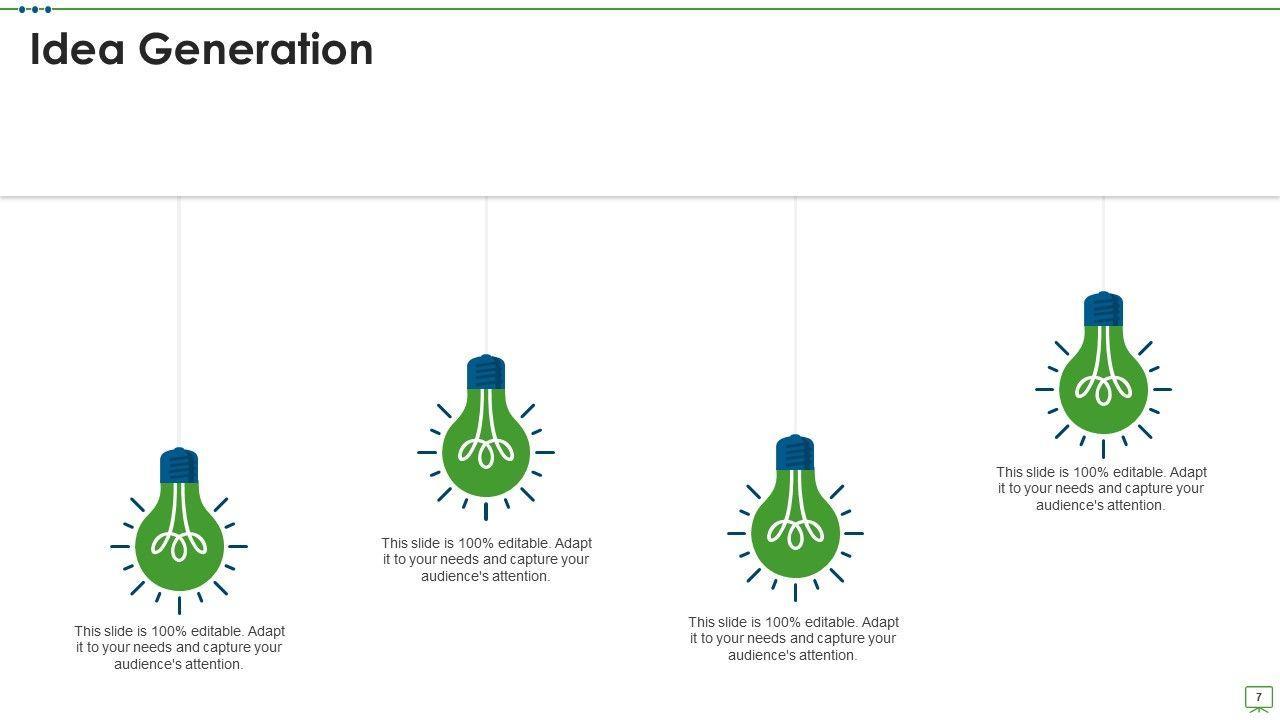 Idea Generation

This slide is 100% editable. Adapt it to your needs and capture your audience's attention.

This slide is 100% editable. Adapt it to your needs and capture your audience's attention.

This slide is 100% editable. Adapt it to your needs and capture your audience's attention.

This slide is 100% editable. Adapt it to your needs and capture your audience's attention.

7